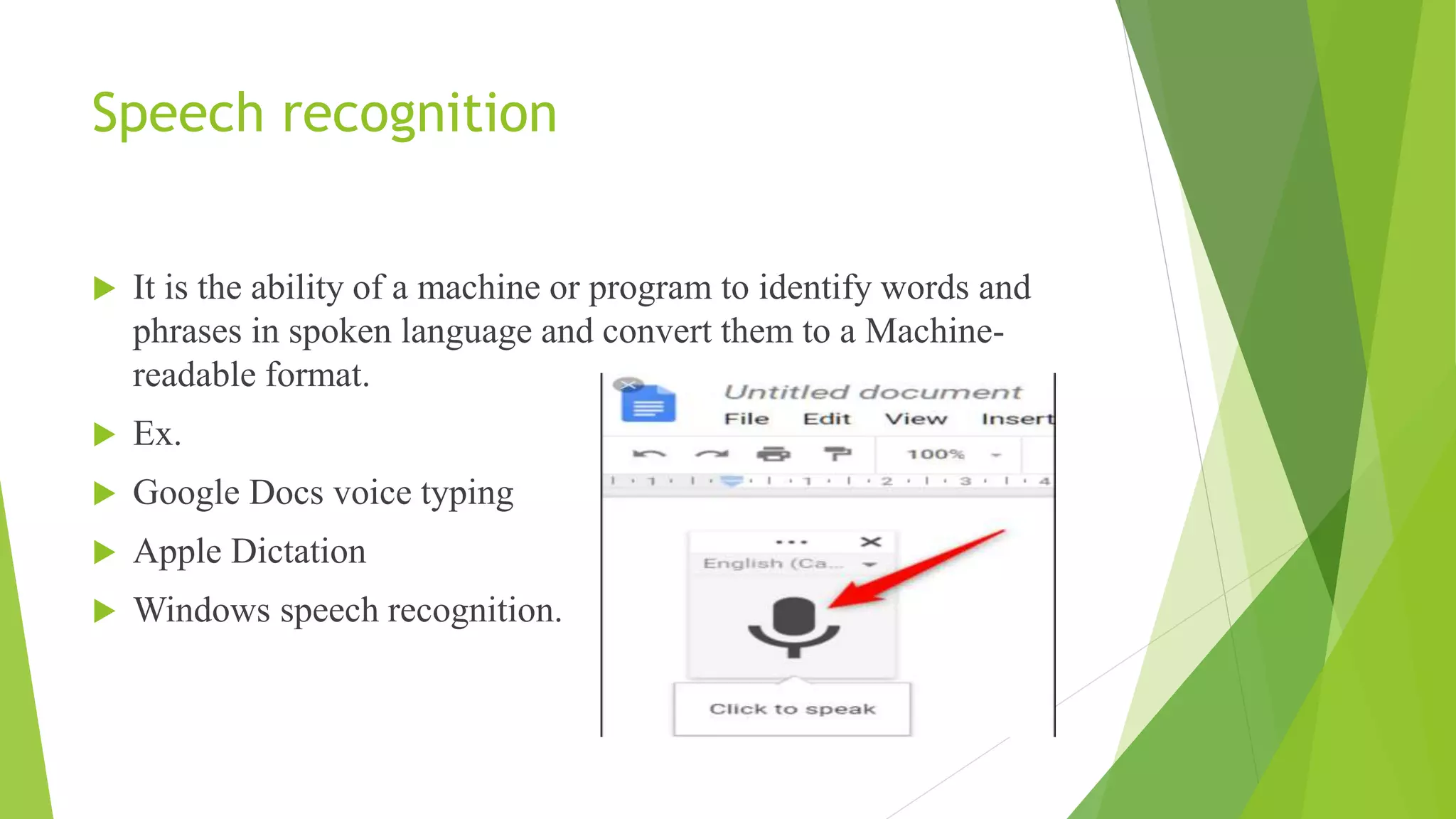 Speech recognition

It is the ability of a machine or program to identify words and phrases in spoken language and convert them to a Machine-readable format.

Ex.

Google Docs voice typing

Apple Dictation

Windows speech recognition.

Untitled document
File Edit View Insert
100%
1 1 2 3 4
English (Ca...
Click to speak